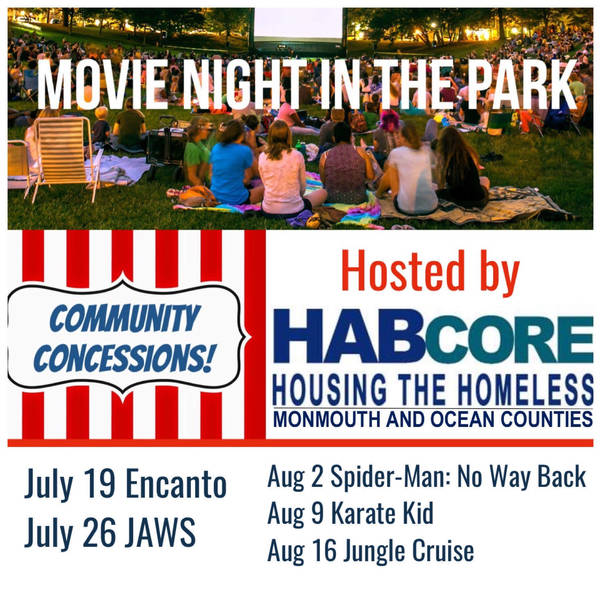 MOVIE NIGHT IN THE PARK

COMMUNITY CONCESSIONS!

Hosted by

HABCORE
HOUSING THE HOMELESS
MONMOUTH AND OCEAN COUNTIES

July 19 Encanto
July 26 JAWS

Aug 2 Spider-Man: No Way Back
Aug 9 Karate Kid
Aug 16 Jungle Cruise